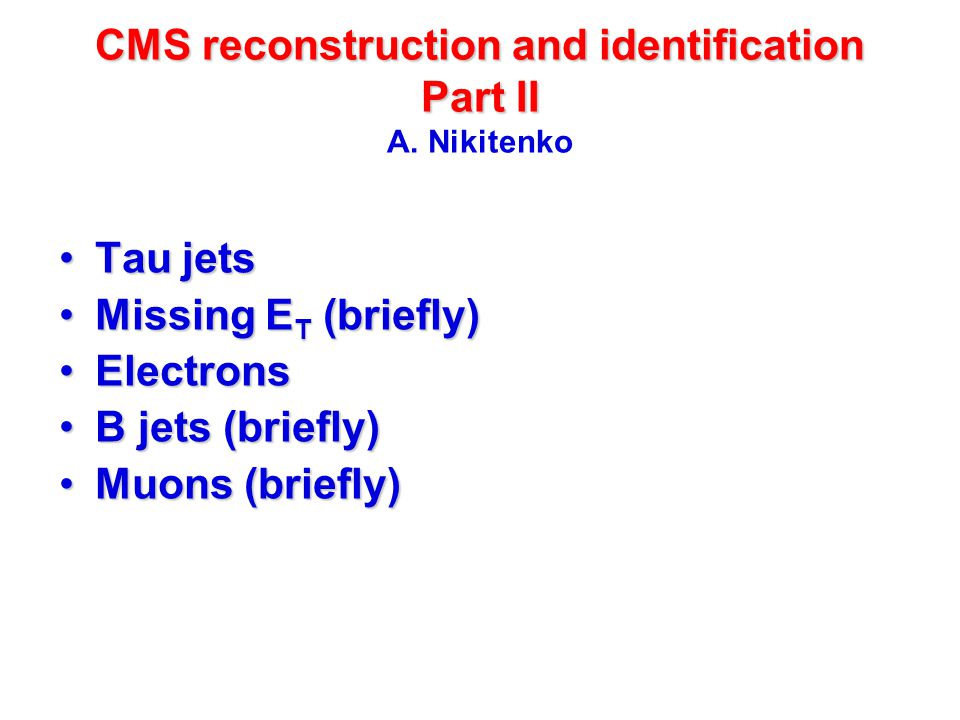 CMS reconstruction and identification
Part II
A. Nikitenko

• Tau jets
• Missing $E_T$ (briefly)
• Electrons
• B jets (briefly)
• Muons (briefly)